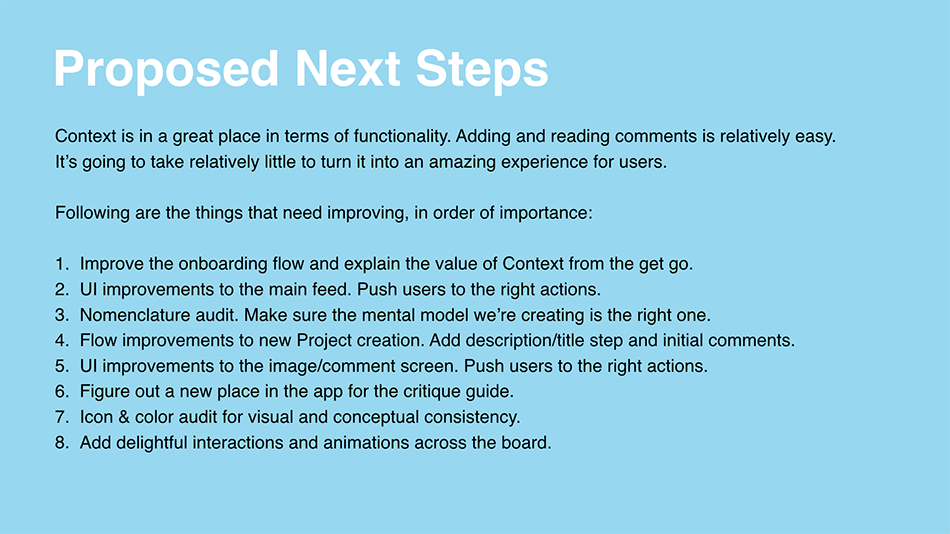 Proposed Next Steps

Context is in a great place in terms of functionality. Adding and reading comments is relatively easy. It's going to take relatively little to turn it into an amazing experience for users.

Following are the things that need improving, in order of importance:

1. Improve the onboarding flow and explain the value of Context from the get go.
2. UI improvements to the main feed. Push users to the right actions.
3. Nomenclature audit. Make sure the mental model we're creating is the right one.
4. Flow improvements to new Project creation. Add description/title step and initial comments.
5. UI improvements to the image/comment screen. Push users to the right actions.
6. Figure out a new place in the app for the critique guide.
7. Icon & color audit for visual and conceptual consistency.
8. Add delightful interactions and animations across the board.